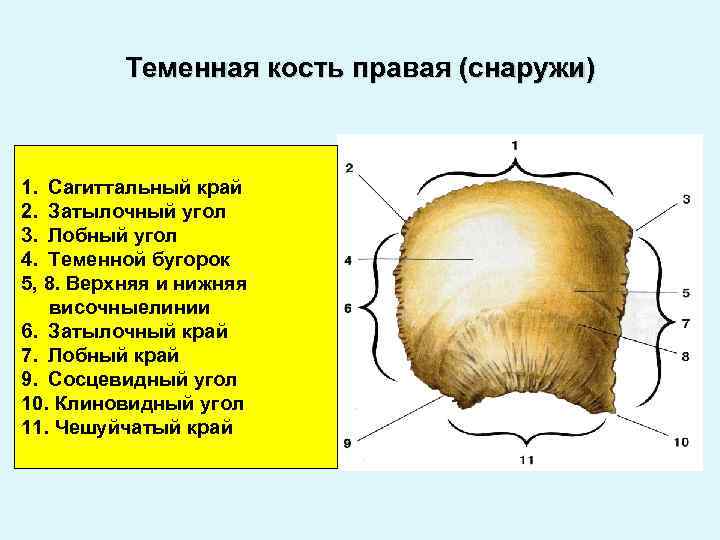 Теменная кость правая (снаружи)

1. Сагиттальный край
2. Затылочный угол
3. Лобный угол
4. Теменной бугорок
5, 8. Верхняя и нижняя височныелинии
6. Затылочный край
7. Лобный край
9. Сосцевидный угол
10. Клиновидный угол
11. Чешуйчатый край

1
2
3
4
5
6
7
8
9
10
11